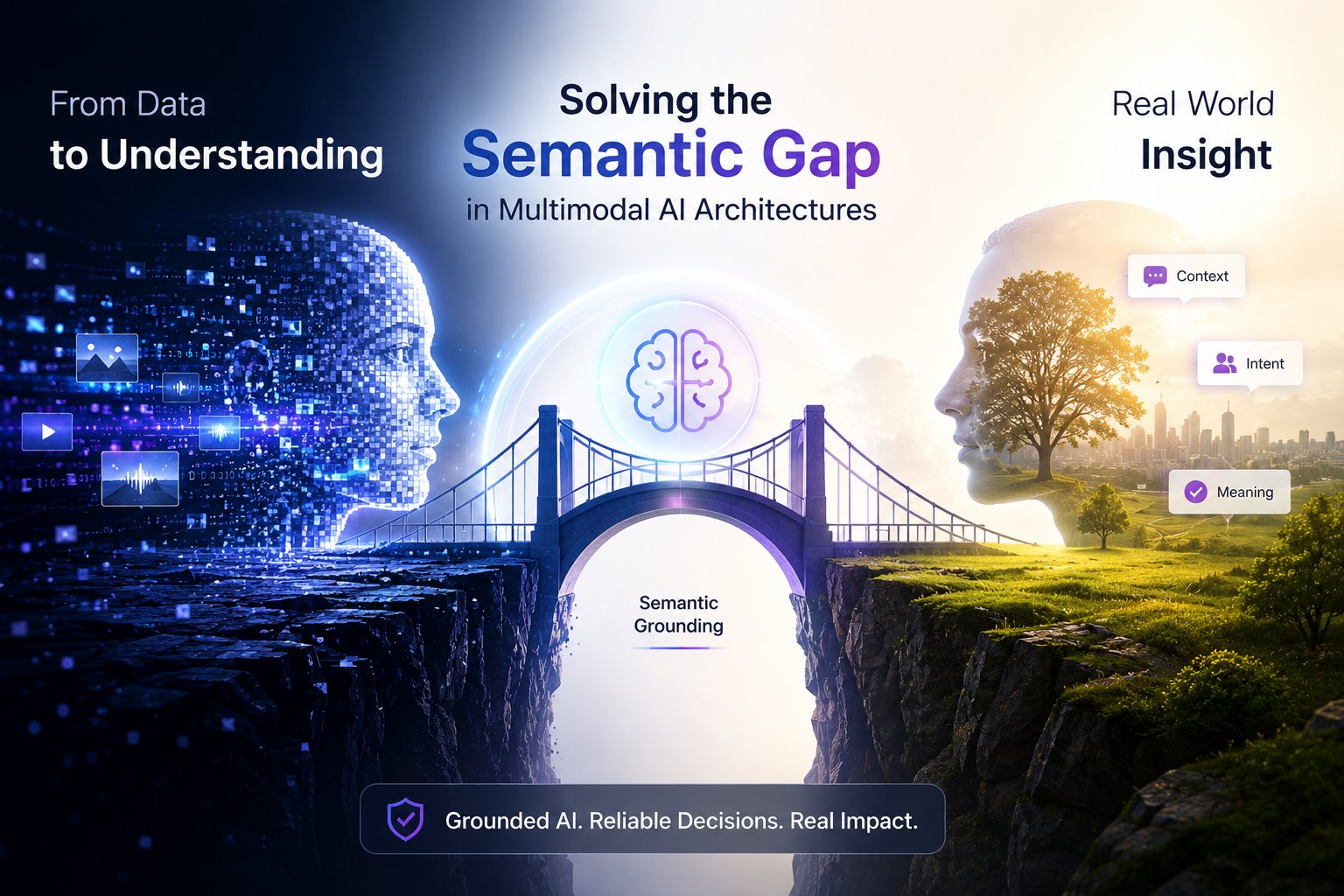 From Data
to Understanding

Solving the
Semantic Gap
in Multimodal AI Architectures

Real World
Insight

Context

Intent

Meaning

Semantic
Grounding

Grounded AI. Reliable Decisions. Real Impact.